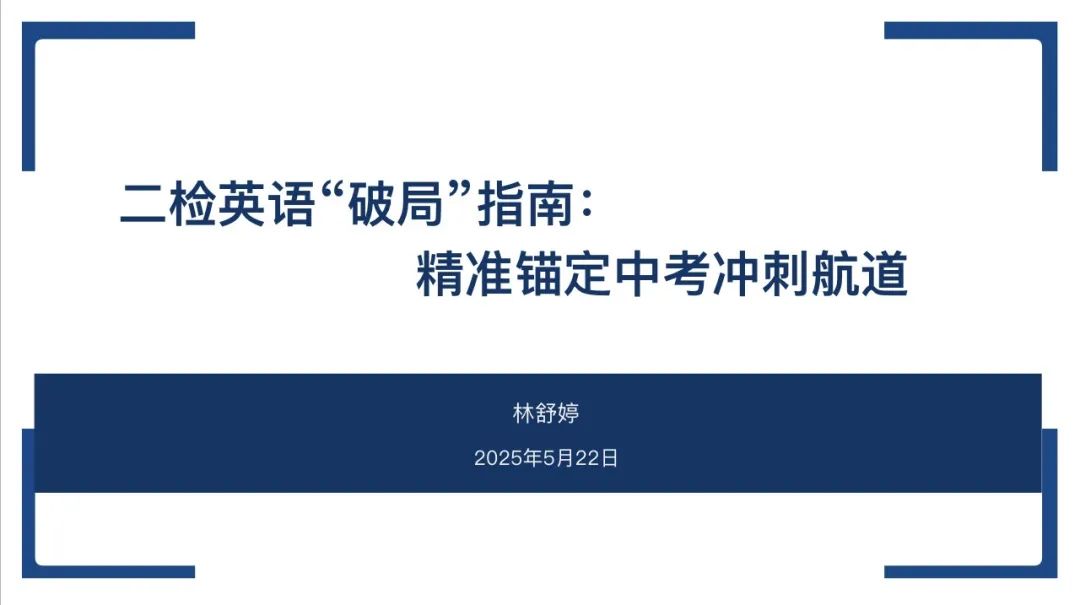 二检英语“破局”指南：
精准锚定中考冲刺航道

林舒婷

2025年5月22日